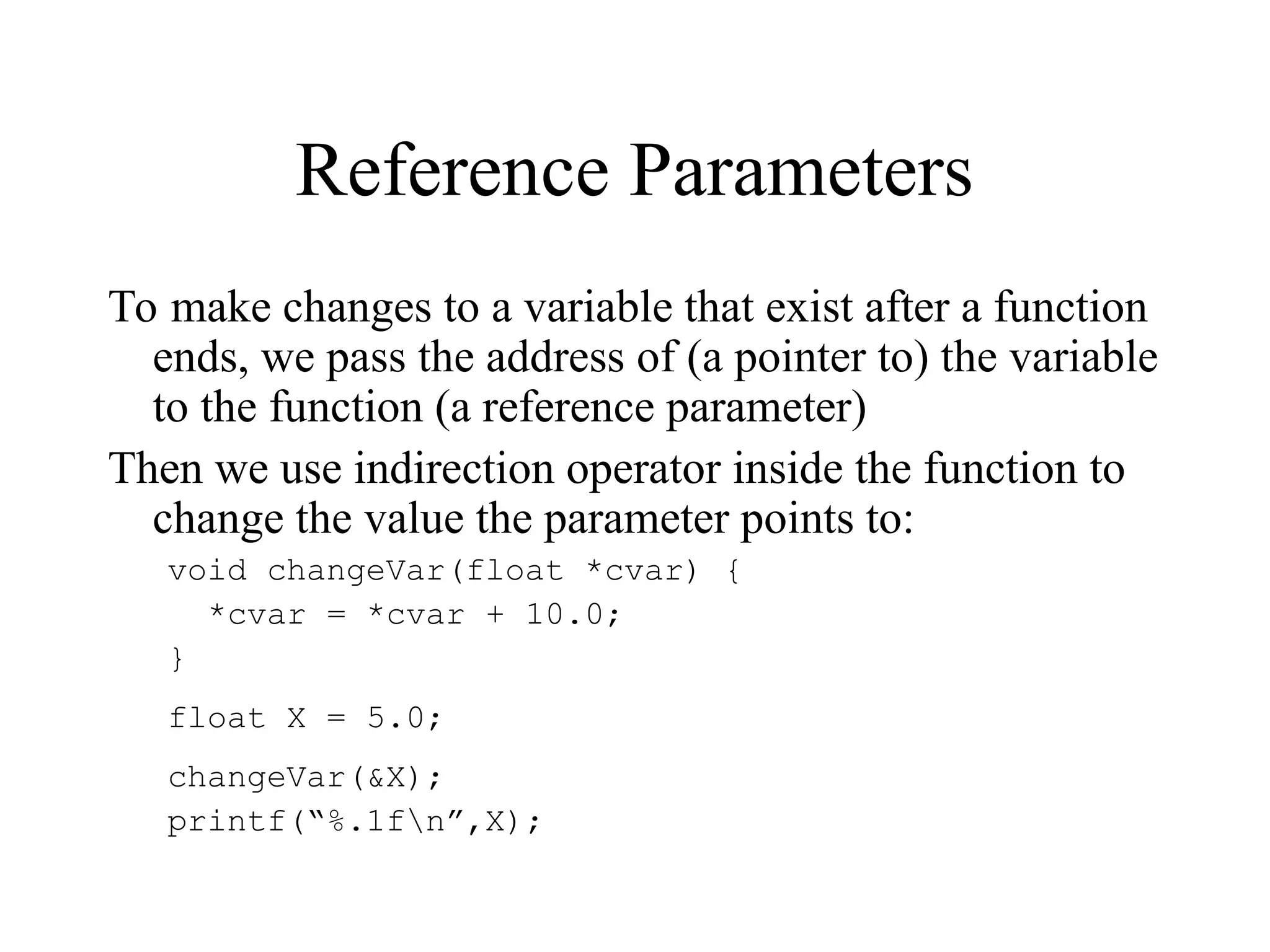 Reference Parameters

To make changes to a variable that exist after a function ends, we pass the address of (a pointer to) the variable to the function (a reference parameter)

Then we use indirection operator inside the function to change the value the parameter points to:

void changeVar(float *cvar) {
  *cvar = *cvar + 10.0;
}

float X = 5.0;

changeVar(&X);
printf(“%.1f\n”,X);